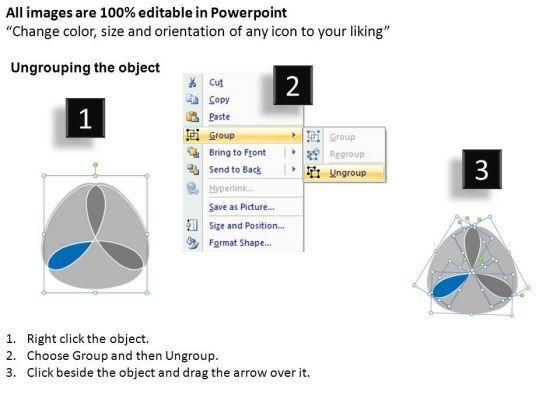 All images are 100% editable in Powerpoint
“Change color, size and orientation of any icon to your liking”

Ungrouping the object

1

2

Cut
Copy
Paste
Group
Bring to Front
Send to Back
Hyperlink...
Save as Picture...
Size and Position...
Format Shape...

Group
Regroup
Ungroup

3

1. Right click the object.
2. Choose Group and then Ungroup.
3. Click beside the object and drag the arrow over it.